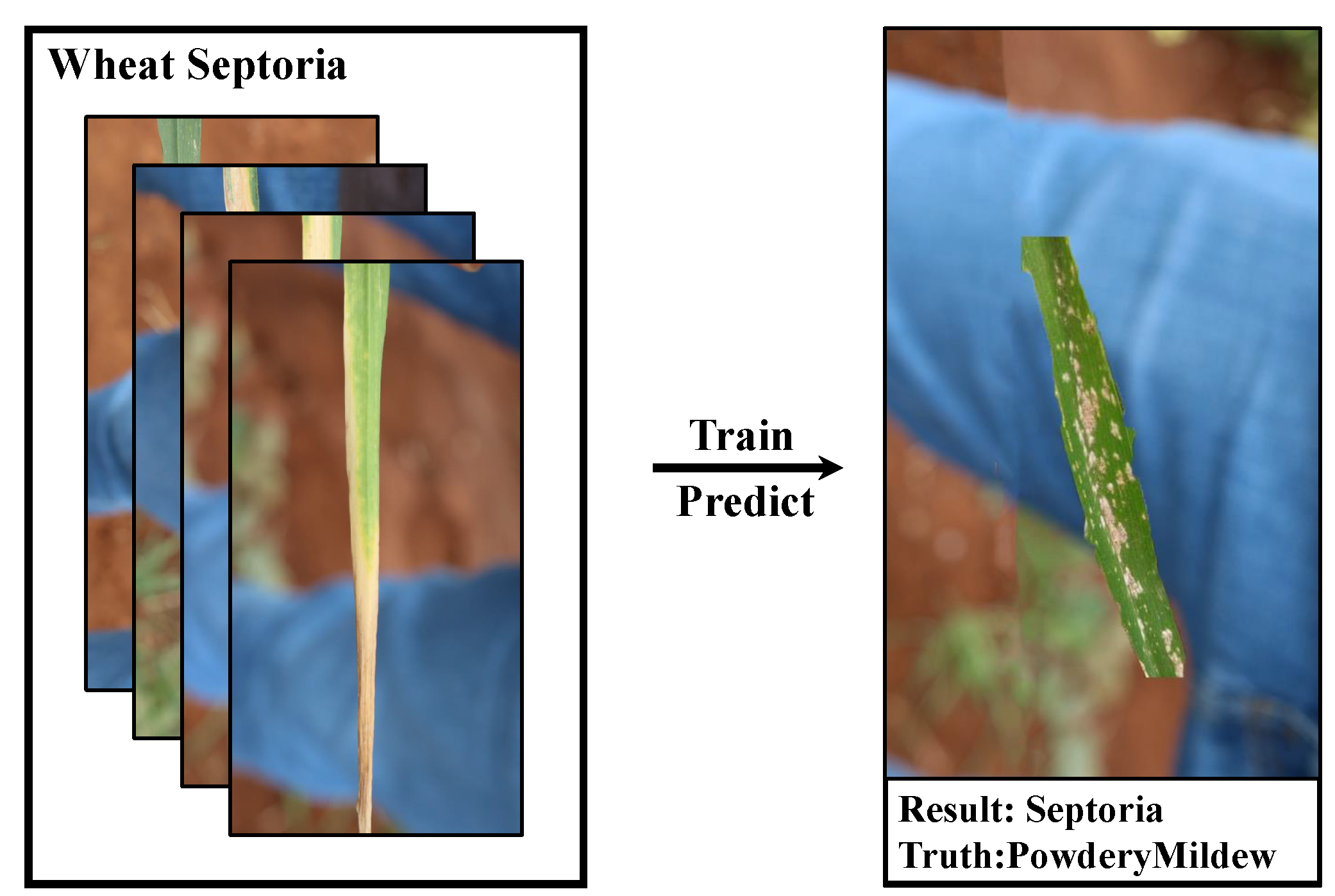 Wheat Septoria

Train

Predict

Result: Septoria
Truth:PowderyMildew